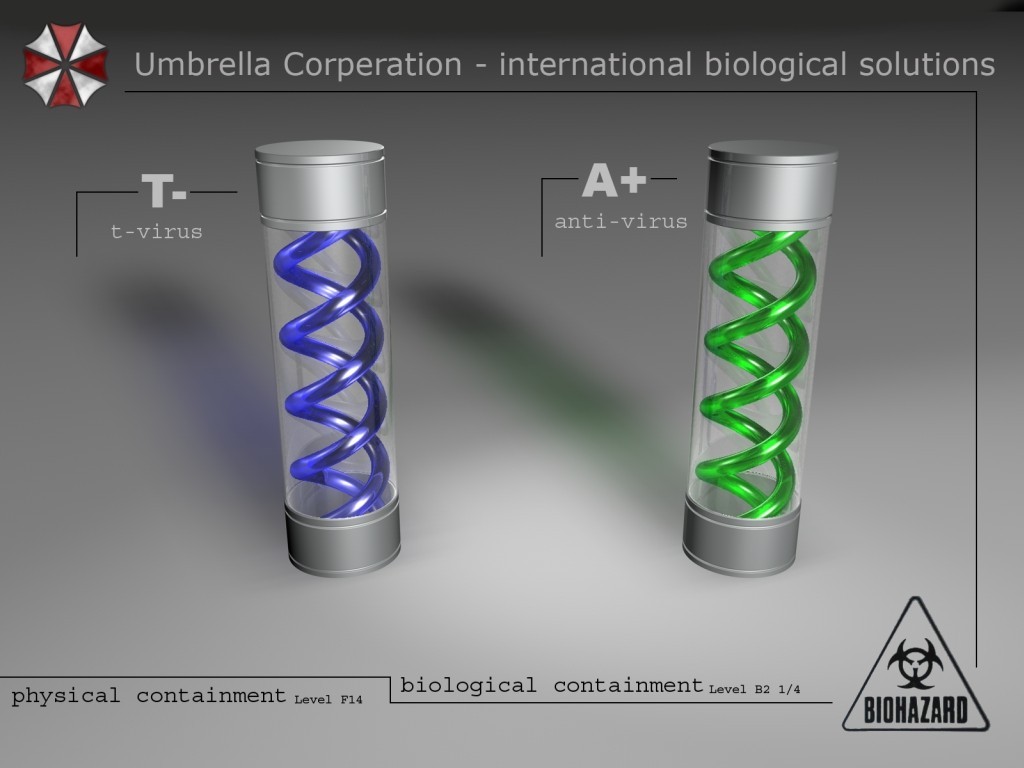 Umbrella Corperation - international biological solutions

T-
t-virus

A+
anti-virus

physical containment Level F14

biological containment Level B2 1/4

BIOHAZARD